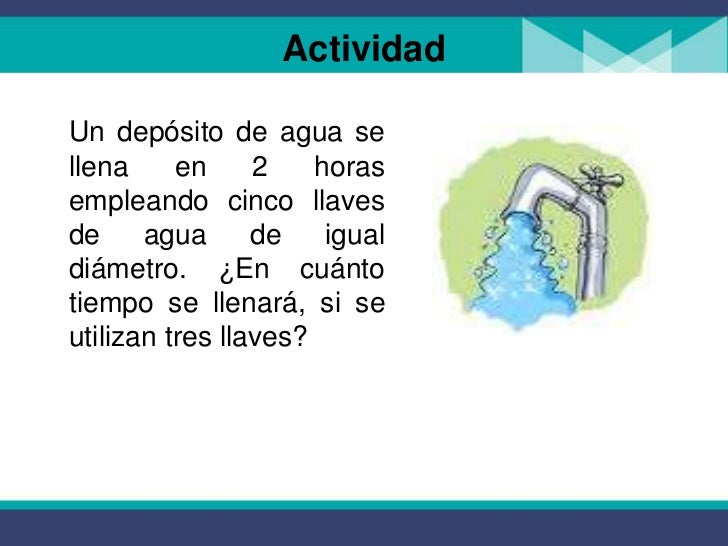 Actividad

Un depósito de agua se llena en 2 horas empleando cinco llaves de agua de igual diámetro. ¿En cuánto tiempo se llenará, si se utilizan tres llaves?